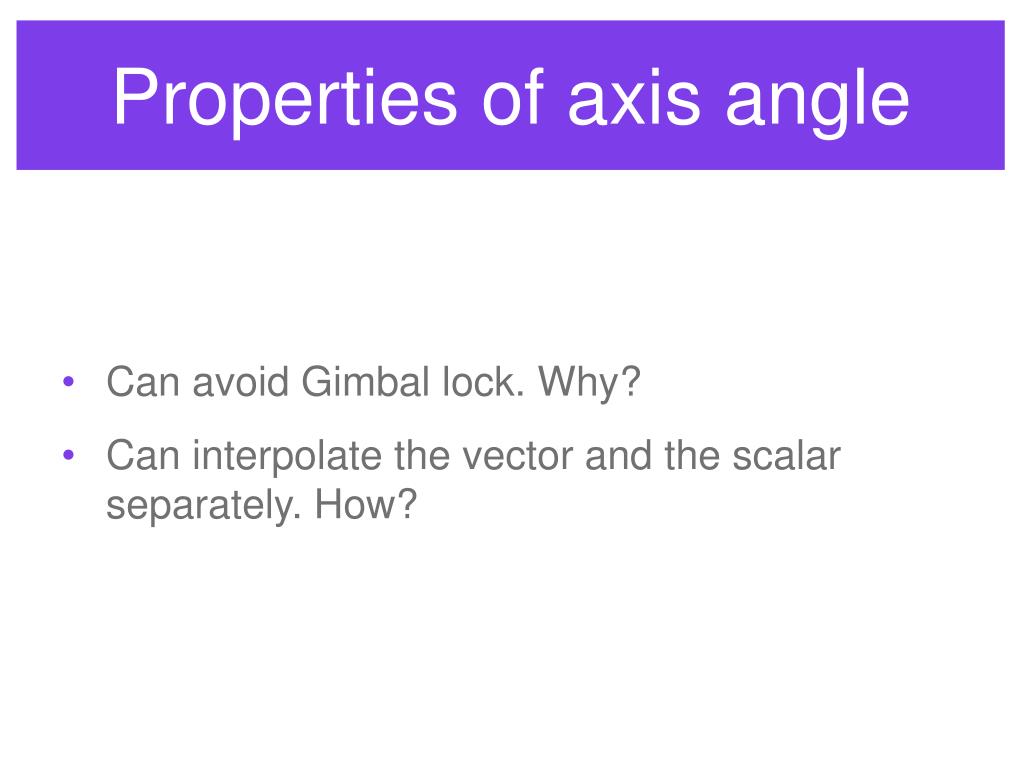 Properties of axis angle

• Can avoid Gimbal lock. Why?
• Can interpolate the vector and the scalar separately. How?